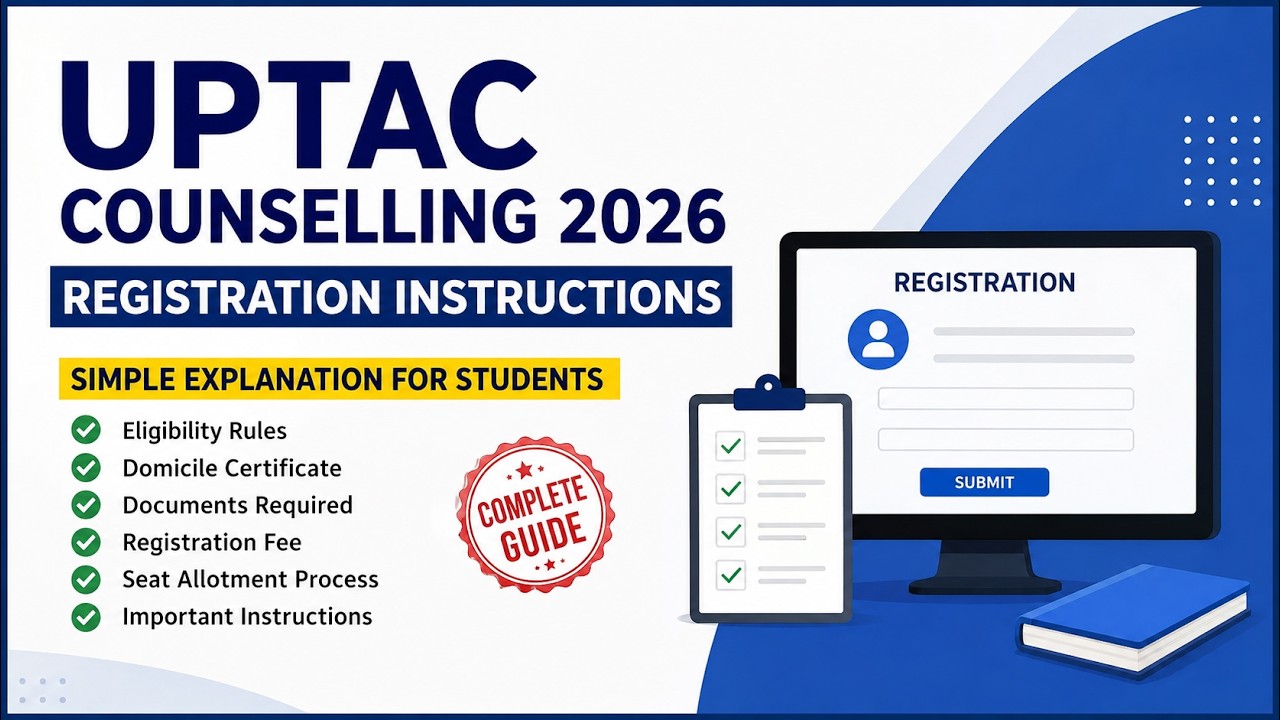 UPTAC
COUNSELLING 2026
REGISTRATION INSTRUCTIONS

SIMPLE EXPLANATION FOR STUDENTS

Eligibility Rules
Domicile Certificate
Documents Required
Registration Fee
Seat Allotment Process
Important Instructions

COMPLETE GUIDE

REGISTRATION

SUBMIT